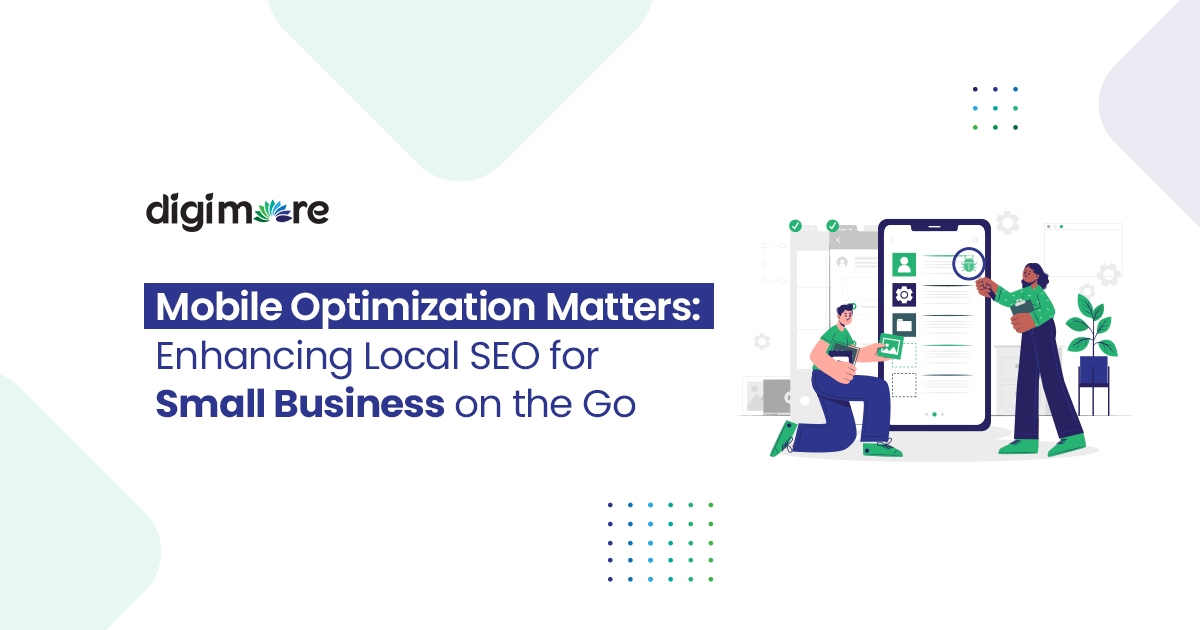 digimore

Mobile Optimization Matters:
Enhancing Local SEO for
Small Business on the Go